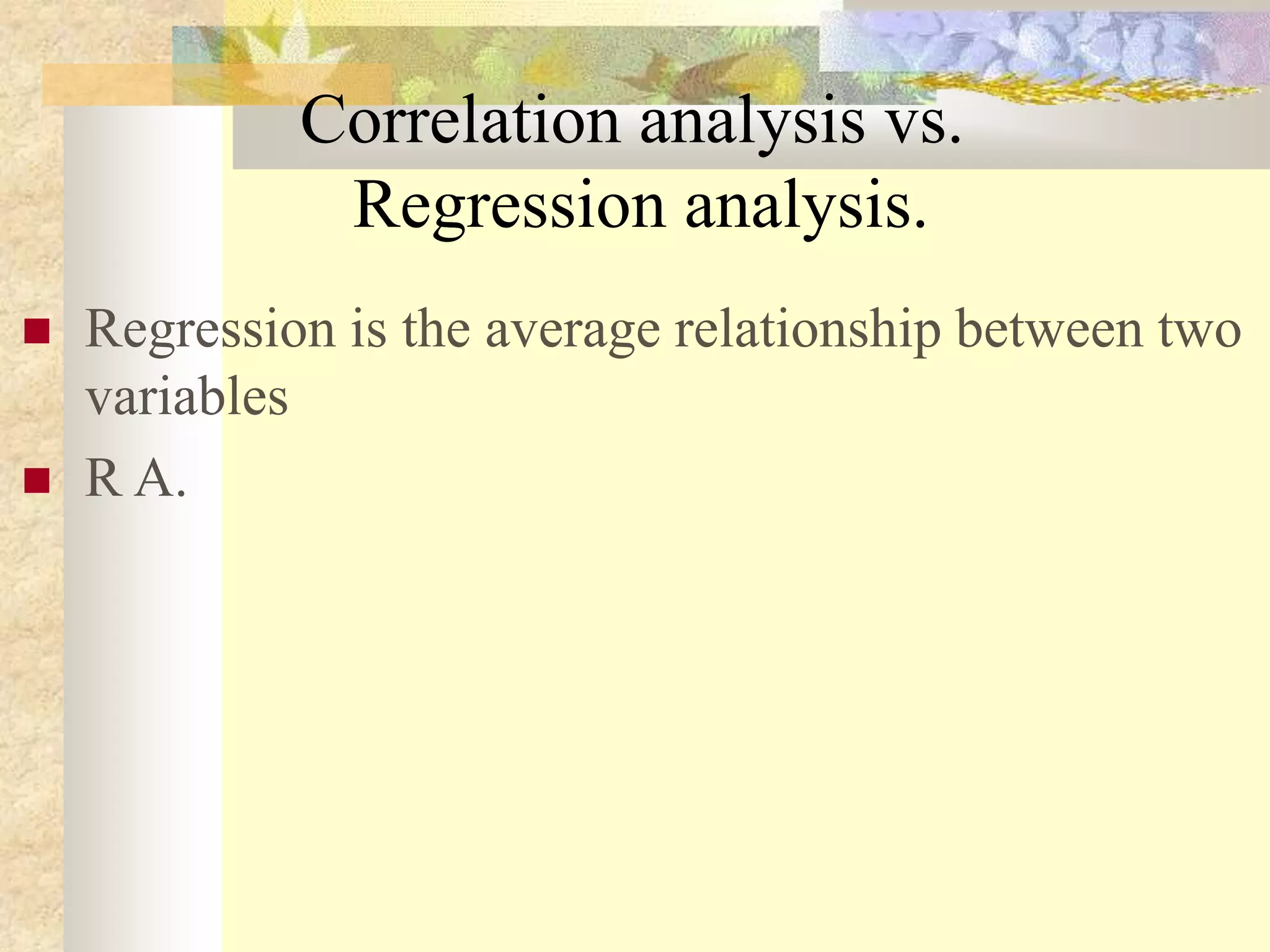 Correlation analysis vs. Regression analysis.

Regression is the average relationship between two variables

R A.